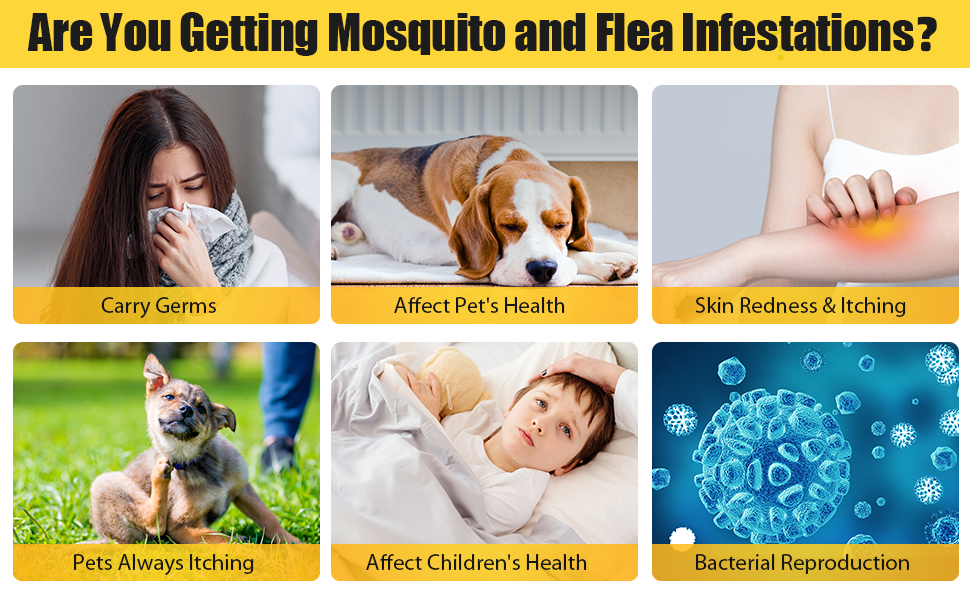 Are You Getting Mosquito and Flea Infestations?

Carry Germs

Affect Pet's Health

Skin Redness & Itching

Pets Always Itching

Affect Children's Health

Bacterial Reproduction